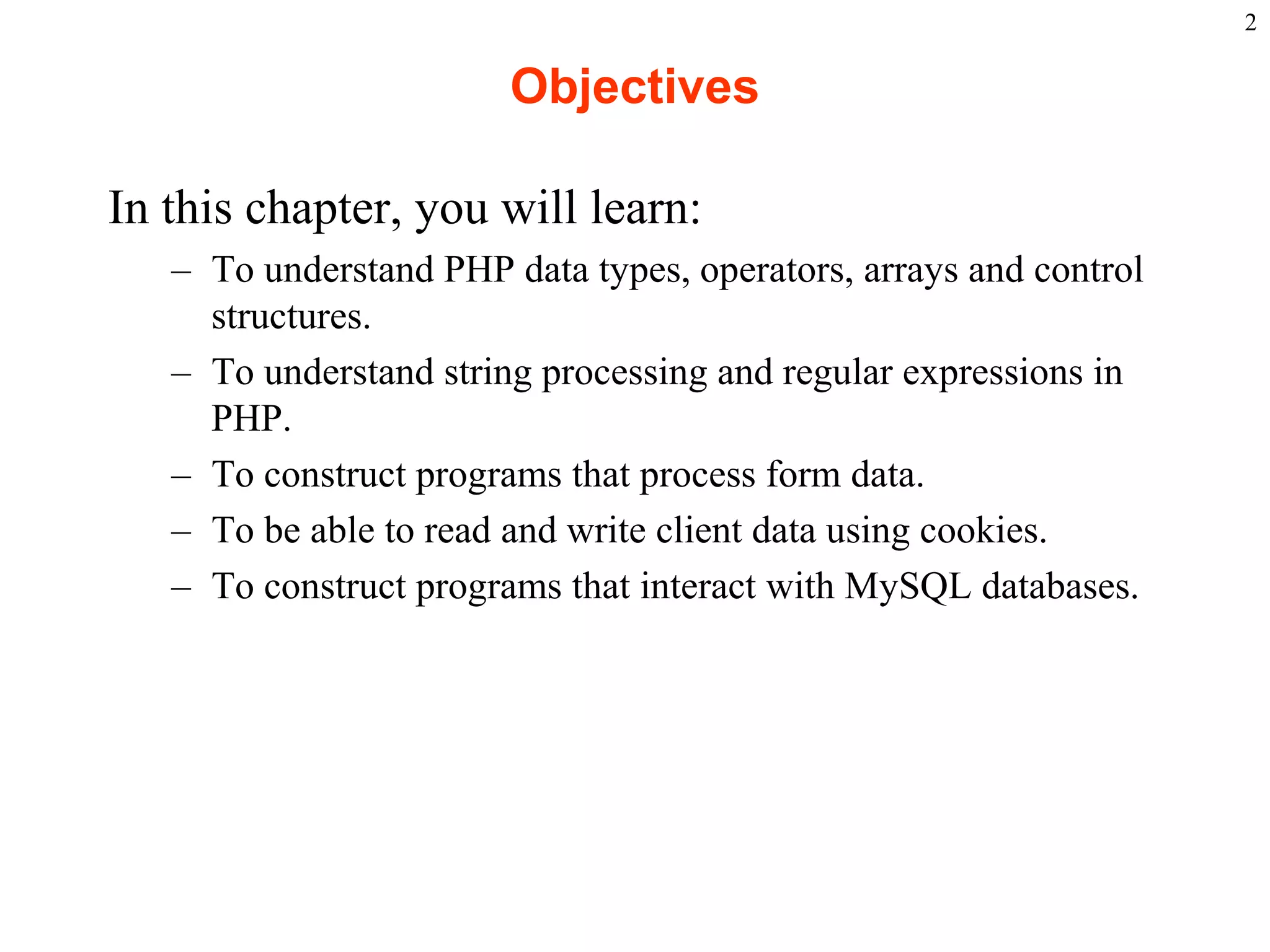 2

Objectives

In this chapter, you will learn:

– To understand PHP data types, operators, arrays and control structures.
– To understand string processing and regular expressions in PHP.
– To construct programs that process form data.
– To be able to read and write client data using cookies.
– To construct programs that interact with MySQL databases.